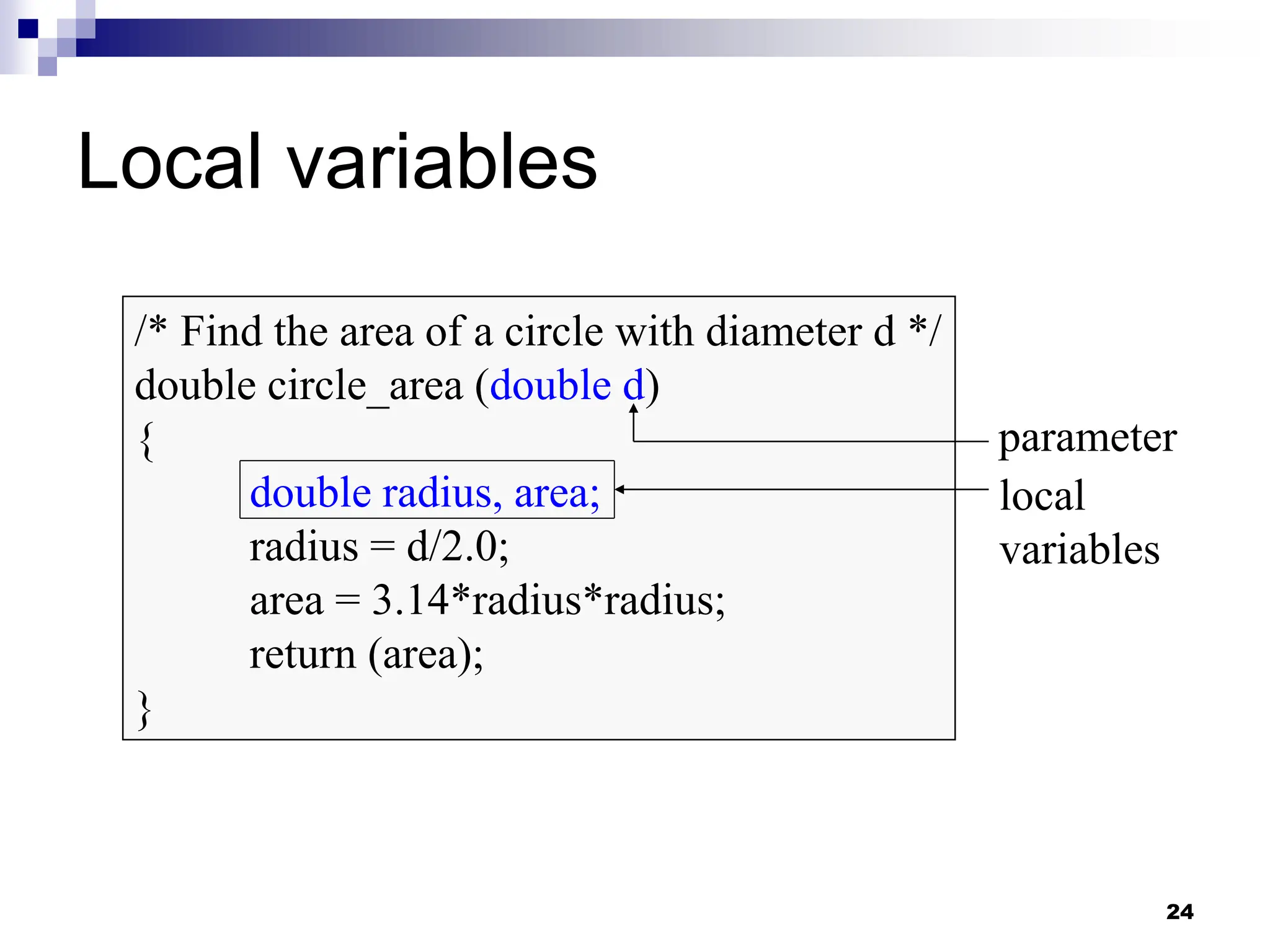 Local variables

/* Find the area of a circle with diameter d */
double circle_area (double d)
{
double radius, area;
radius = d/2.0;
area = 3.14*radius*radius;
return (area);
}

parameter

local variables

24